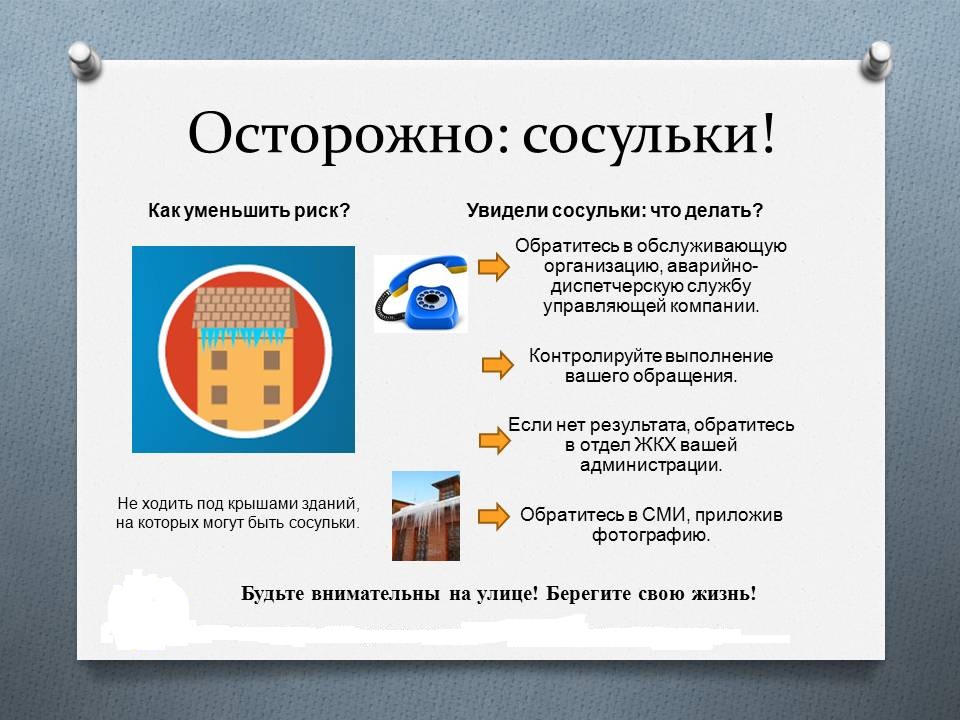 Осторожно: сосульки!

Как уменьшить риск?

Не ходить под крышами зданий, на которых могут быть сосульки.

Увидели сосульки: что делать?

Обратитесь в обслуживающую организацию, аварийно-диспетчерскую службу управляющей компании.

Контролируйте выполнение вашего обращения.

Если нет результата, обратитесь в отдел ЖКХ вашей администрации.

Обратитесь в СМИ, приложив фотографию.

Будьте внимательны на улице! Берегите свою жизнь!